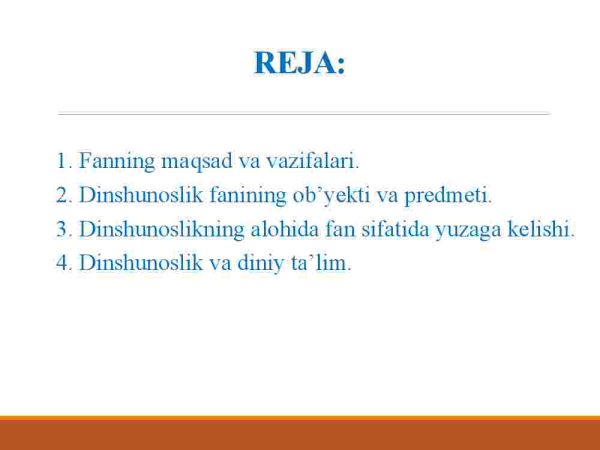 REJA:

1. Fanning maqsad va vazifalari.
2. Dinshunoslik fanining ob’yekti va predmeti.
3. Dinshunoslikning alohida fan sifatida yuzaga kelishi.
4. Dinshunoslik va diniy ta’lim.